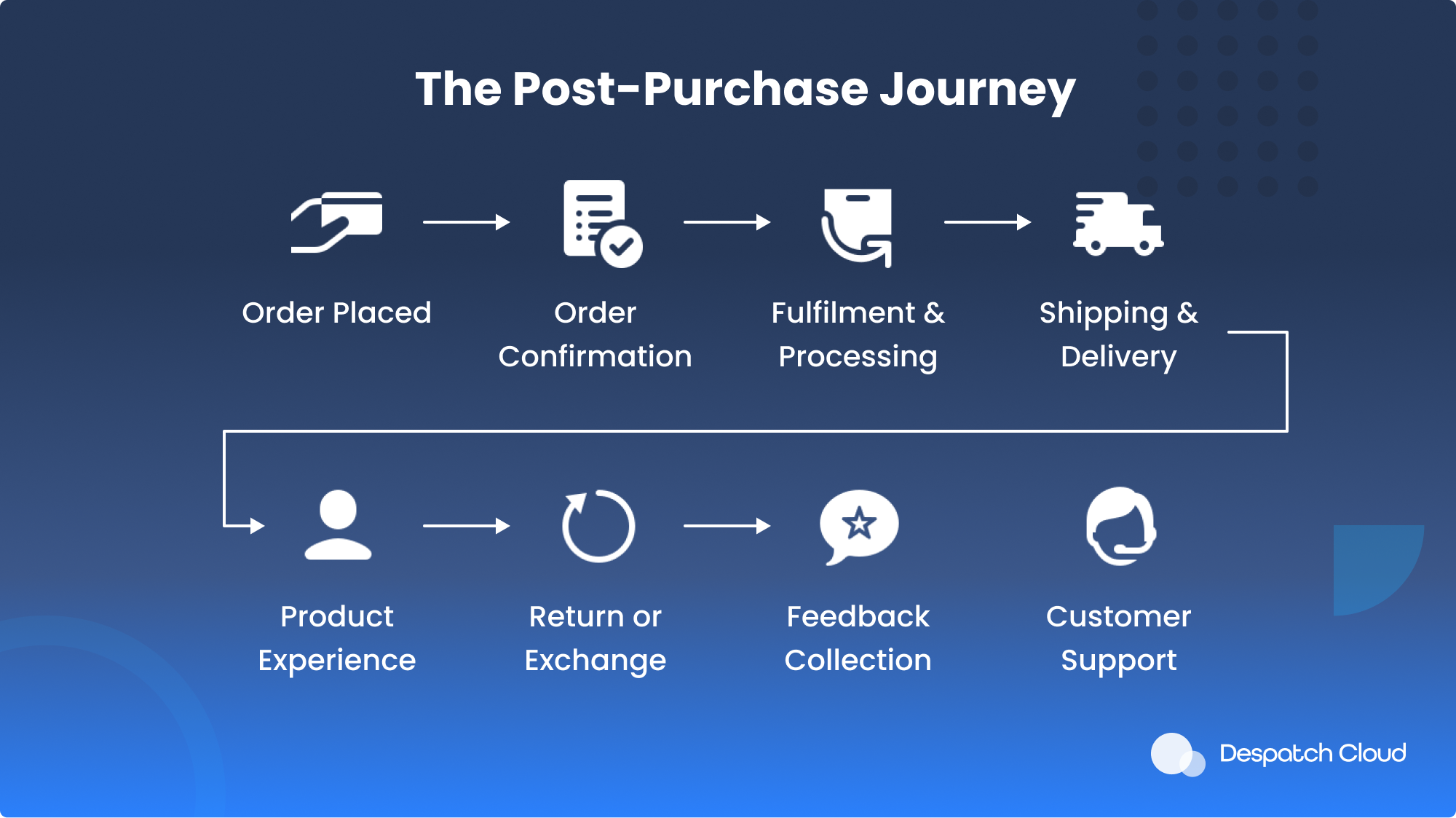 The Post-Purchase Journey

Order Placed

Order Confirmation

Fulfilment & Processing

Shipping & Delivery

Product Experience

Return or Exchange

Feedback Collection

Customer Support

Despatch Cloud